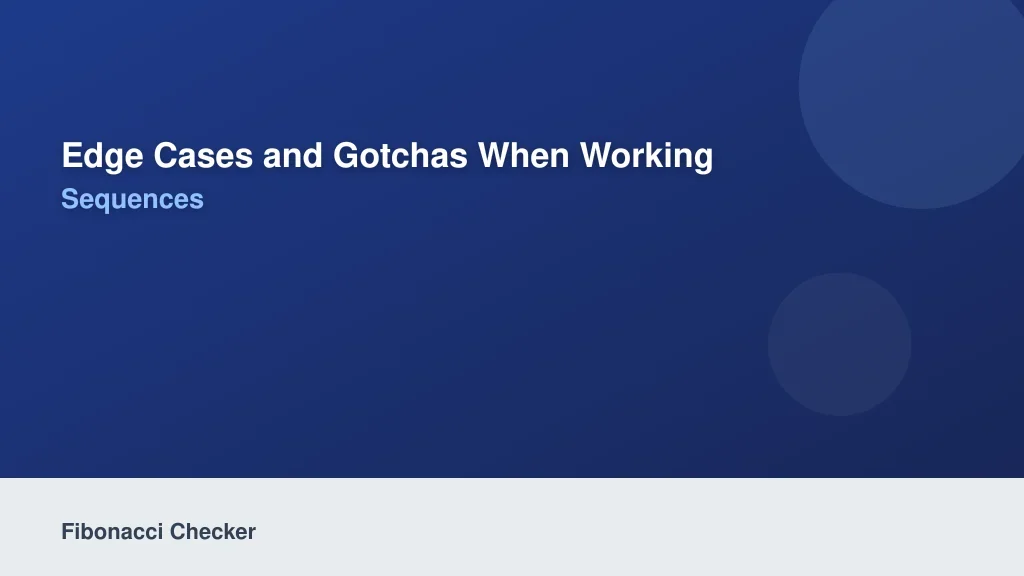 Edge Cases and Gotchas When Working
Sequences

Fibonacci Checker